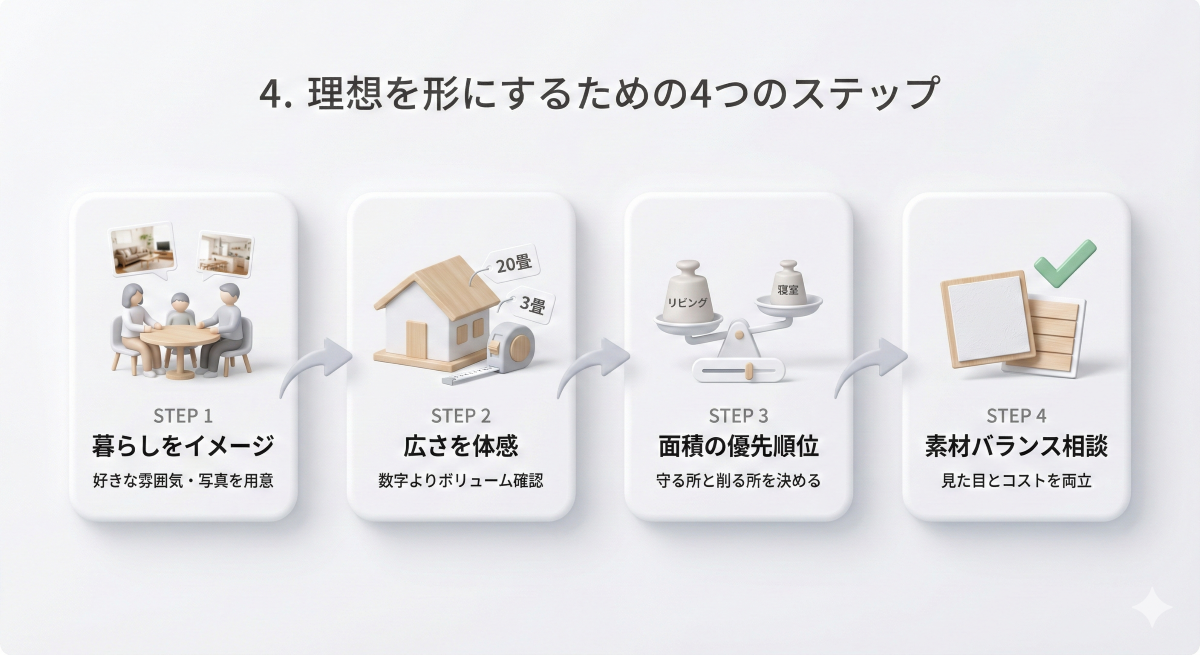 4. 理想を形にするための4つのステップ

STEP 1
暮らしをイメージ
好きな雰囲気・写真を用意

20畳
3畳

STEP 2
広さを体感
数字よりボリューム確認

リビング
寝室

STEP 3
面積の優先順位
守る所と削る所を決める

STEP 4
素材バランス相談
見た目とコストを両立